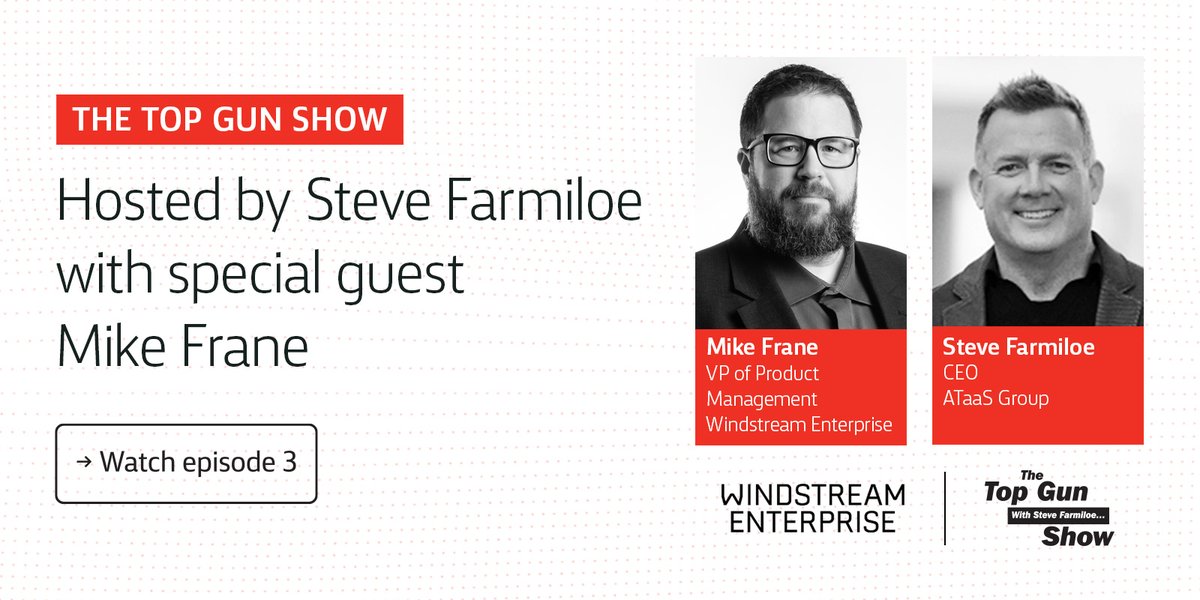 THE TOP GUN SHOW

Hosted by Steve Farmiloe with special guest Mike Frane

→ Watch episode 3

Mike Frane
VP of Product Management
Windstream Enterprise

Steve Farmiloe
CEO
ATaaS Group

WINDSTREAM ENTERPRISE

The Top Gun With Steve Farmiloe... Show